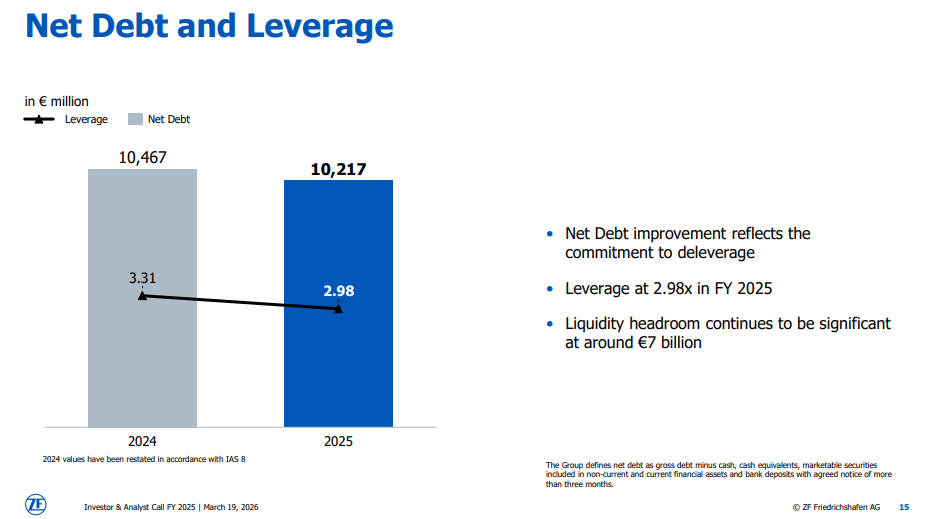 Net Debt and Leverage

in € million

Leverage Net Debt

10,467

10,217

3.31

2.98

2024

2025

2024 values have been restated in accordance with IAS 8

• Net Debt improvement reflects the commitment to deleverage

• Leverage at 2.98x in FY 2025

• Liquidity headroom continues to be significant at around €7 billion

The Group defines net debt as gross debt minus cash, cash equivalents, marketable securities included in non-current and current financial assets and bank deposits with agreed notice of more than three months.

ZF

Investor & Analyst Call FY 2025 | March 19, 2026

© ZF Friedrichshafen AG 15